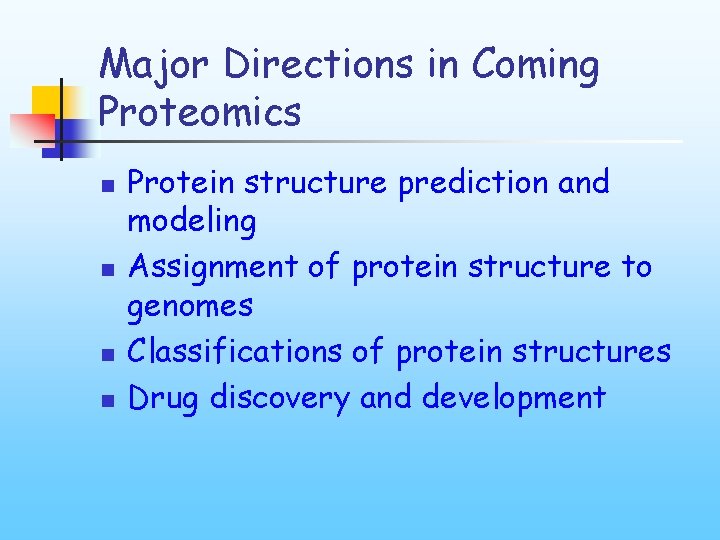 Major Directions in Coming Proteomics

- Protein structure prediction and modeling
- Assignment of protein structure to genomes
- Classifications of protein structures
- Drug discovery and development